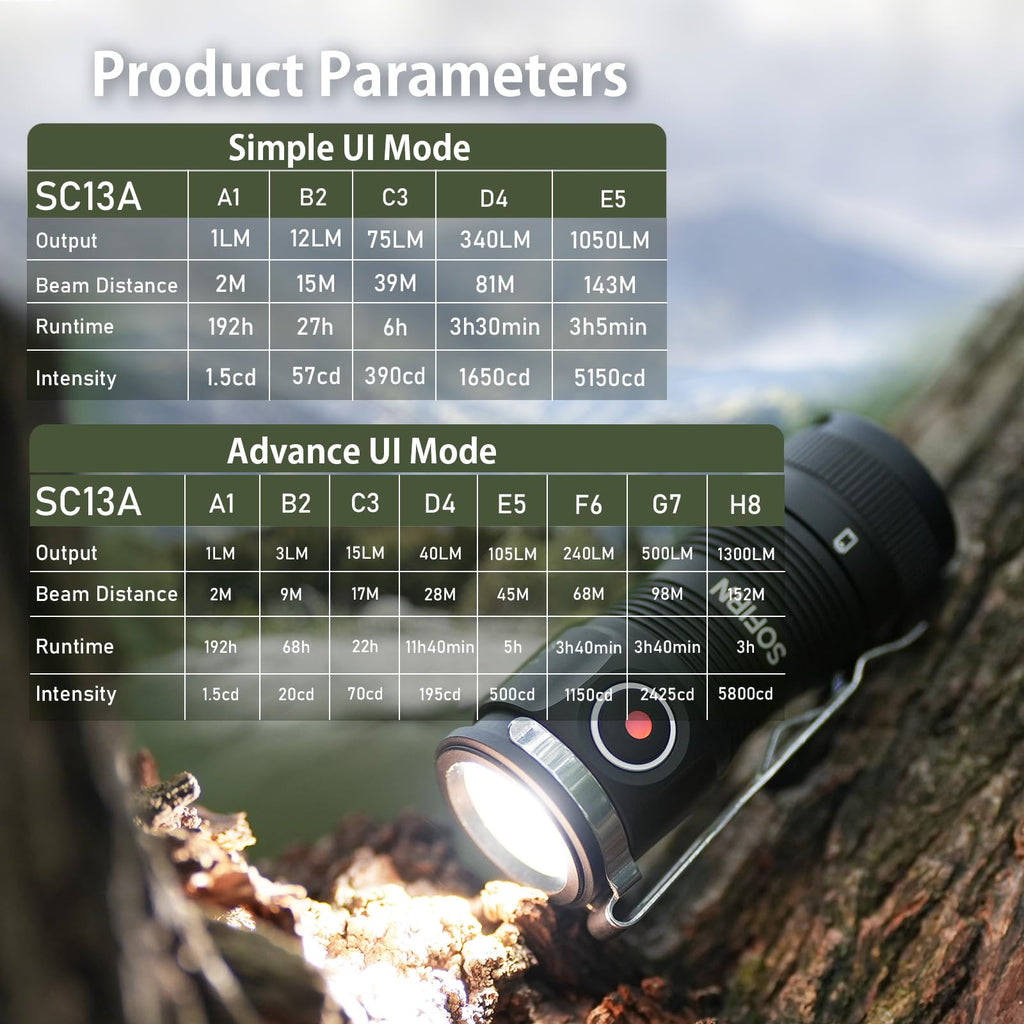 Product Parameters

Simple UI Mode

| SC13A | A1 | B2 | C3 | D4 | E5 |
|---|---|---|---|---|---|
| Output | 1LM | 12LM | 75LM | 340LM | 1050LM |
| Beam Distance | 2M | 15M | 39M | 81M | 143M |
| Runtime | 192h | 27h | 6h | 3h30min | 3h5min |
| Intensity | 1.5cd | 57cd | 390cd | 1650cd | 5150cd |

Advance UI Mode

| SC13A | A1 | B2 | C3 | D4 | E5 | F6 | G7 | H8 |
|---|---|---|---|---|---|---|---|---|
| Output | 1LM | 3LM | 15LM | 40LM | 105LM | 240LM | 500LM | 1300LM |
| Beam Distance | 2M | 9M | 17M | 28M | 45M | 68M | 98M | 152M |
| Runtime | 192h | 68h | 22h | 11h40min | 5h | 3h40min | 3h40min | 3h |
| Intensity | 1.5cd | 20cd | 70cd | 195cd | 500cd | 1150cd | 2425cd | 5800cd |

SOFIRN